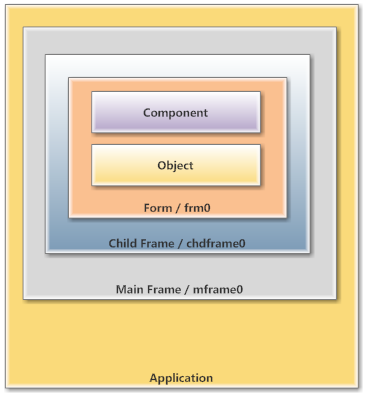 Component

Object

Form / frm0

Child Frame / chdframe0

Main Frame / mframe0

Application